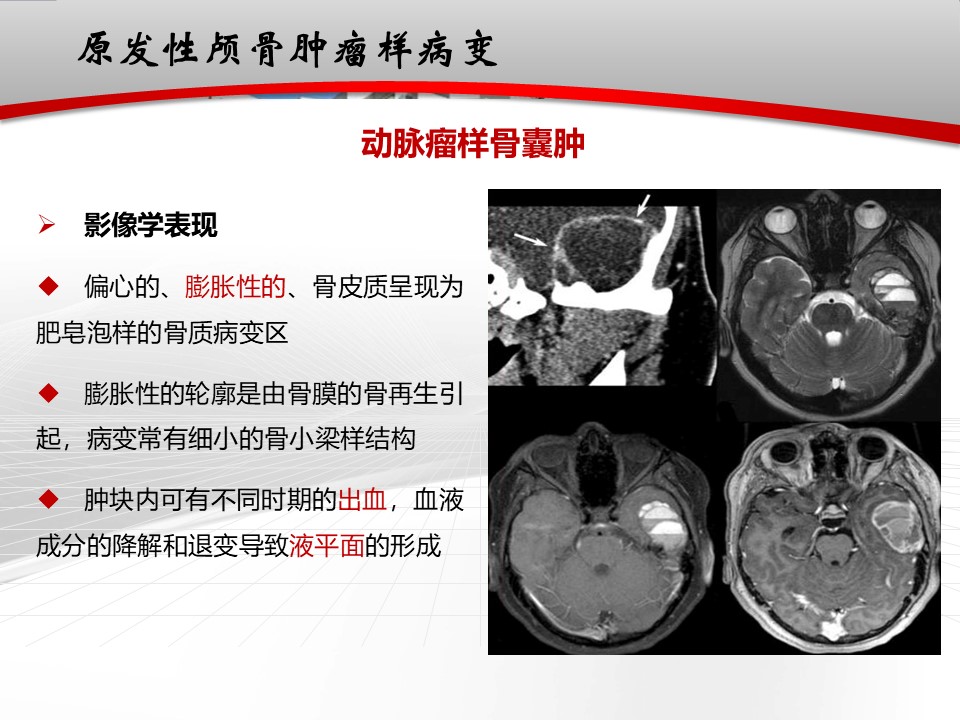 原发性颅骨肿瘤样病变

动脉瘤样骨囊肿

➢ 影像学表现

◆ 偏心的、膨胀性的、骨皮质呈现为肥皂泡样的骨质病变区

◆ 膨胀性的轮廓是由骨膜的骨再生引起，病变常有细小的骨小梁样结构

◆ 肿块内可有不同时期的出血，血液成分的降解和退变导致液平面的形成